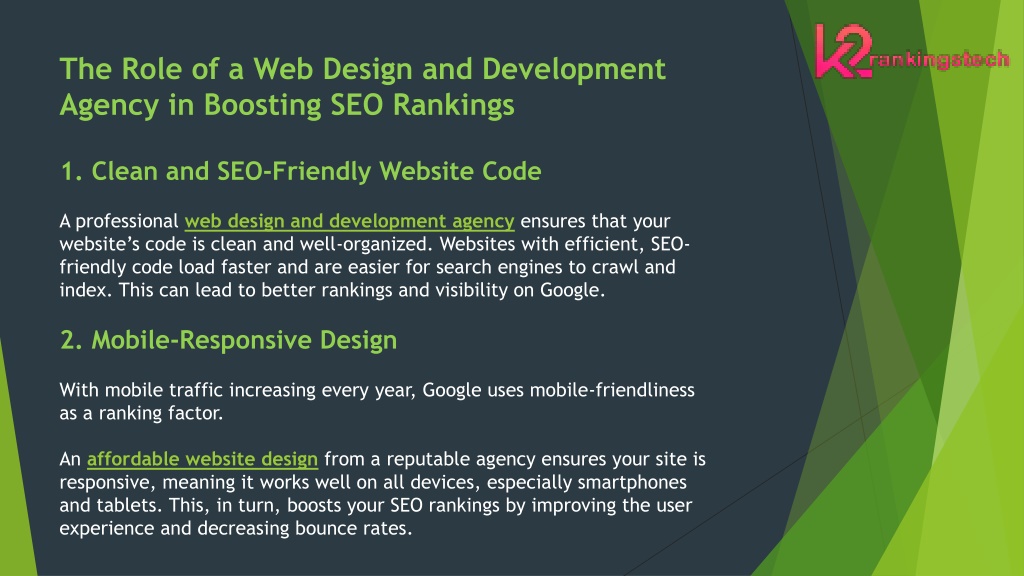 k2 rankingstech

The Role of a Web Design and Development Agency in Boosting SEO Rankings

1. Clean and SEO-Friendly Website Code

A professional web design and development agency ensures that your website's code is clean and well-organized. Websites with efficient, SEO-friendly code load faster and are easier for search engines to crawl and index. This can lead to better rankings and visibility on Google.

2. Mobile-Responsive Design

With mobile traffic increasing every year, Google uses mobile-friendliness as a ranking factor.

An affordable website design from a reputable agency ensures your site is responsive, meaning it works well on all devices, especially smartphones and tablets. This, in turn, boosts your SEO rankings by improving the user experience and decreasing bounce rates.